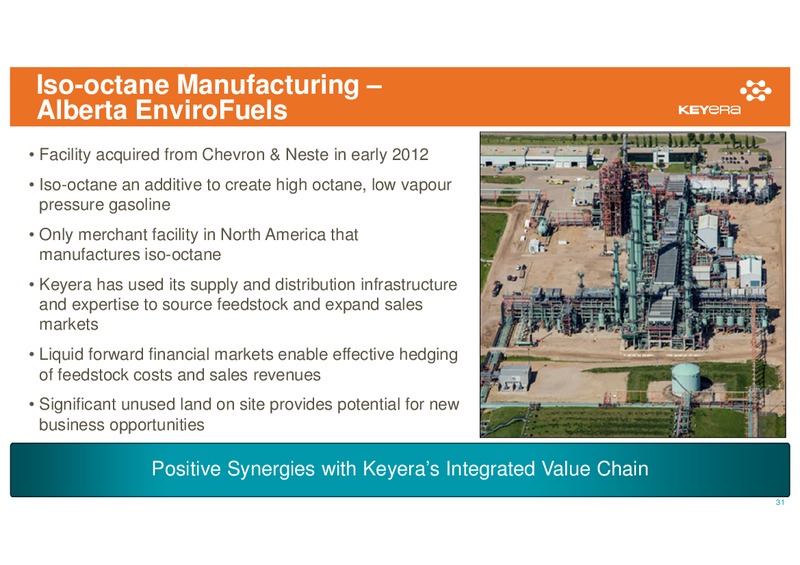 Iso-octane Manufacturing – Alberta EnviroFuels

KEYERA

• Facility acquired from Chevron & Neste in early 2012

• Iso-octane an additive to create high octane, low vapour pressure gasoline

• Only merchant facility in North America that manufactures iso-octane

• Keyera has used its supply and distribution infrastructure and expertise to source feedstock and expand sales markets

• Liquid forward financial markets enable effective hedging of feedstock costs and sales revenues

• Significant unused land on site provides potential for new business opportunities

Positive Synergies with Keyera's Integrated Value Chain

31